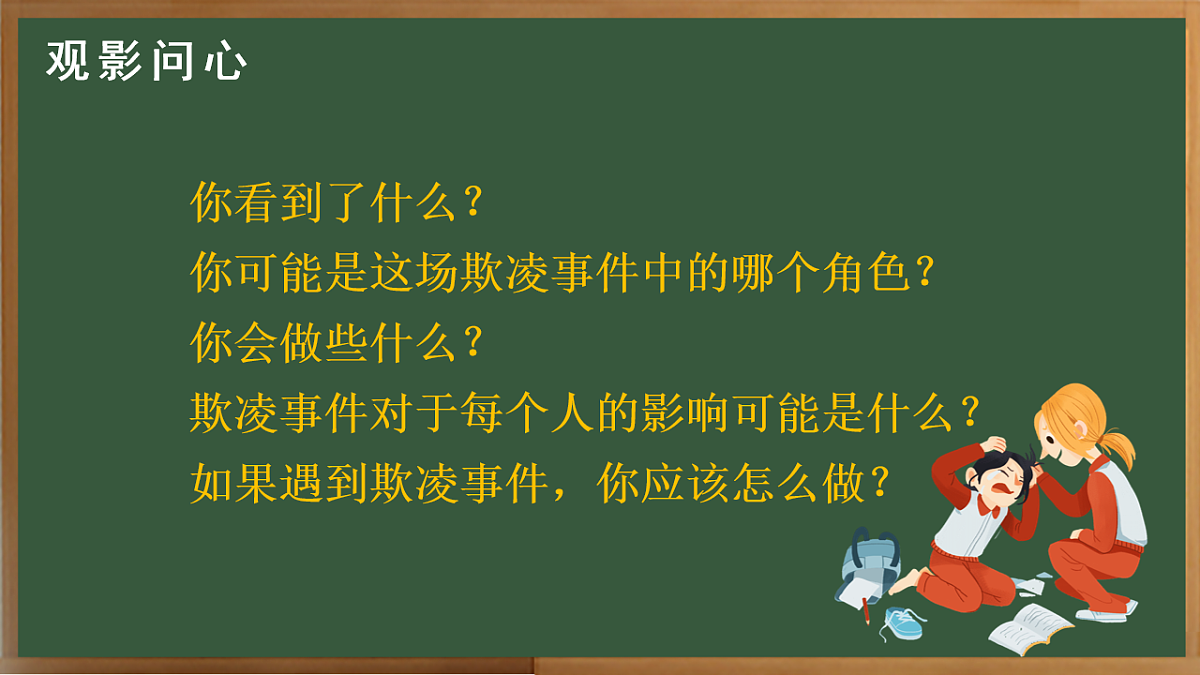 观影问心

你看到了什么？
你可能是这场欺凌事件中的哪个角色？
你会做些什么？
欺凌事件对于每个人的影响可能是什么？
如果遇到欺凌事件，你应该怎么做？